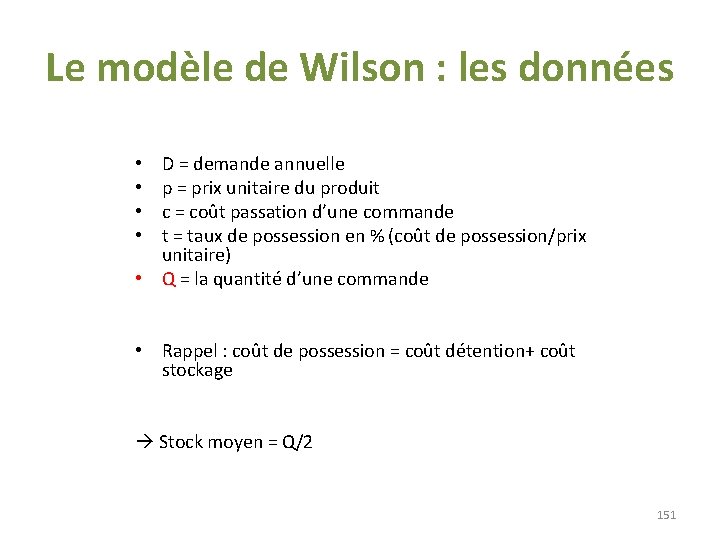 Le modèle de Wilson : les données

• D = demande annuelle
• p = prix unitaire du produit
• c = coût passation d'une commande
• t = taux de possession en % (coût de possession/prix unitaire)
• Q = la quantité d'une commande

• Rappel : coût de possession = coût détention+ coût stockage

→ Stock moyen = Q/2

151